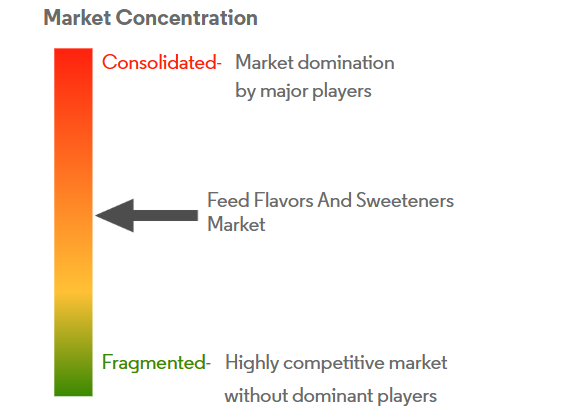 Market Concentration

Consolidated- Market domination by major players

Feed Flavors And Sweeteners Market

Fragmented- Highly competitive market without dominant players